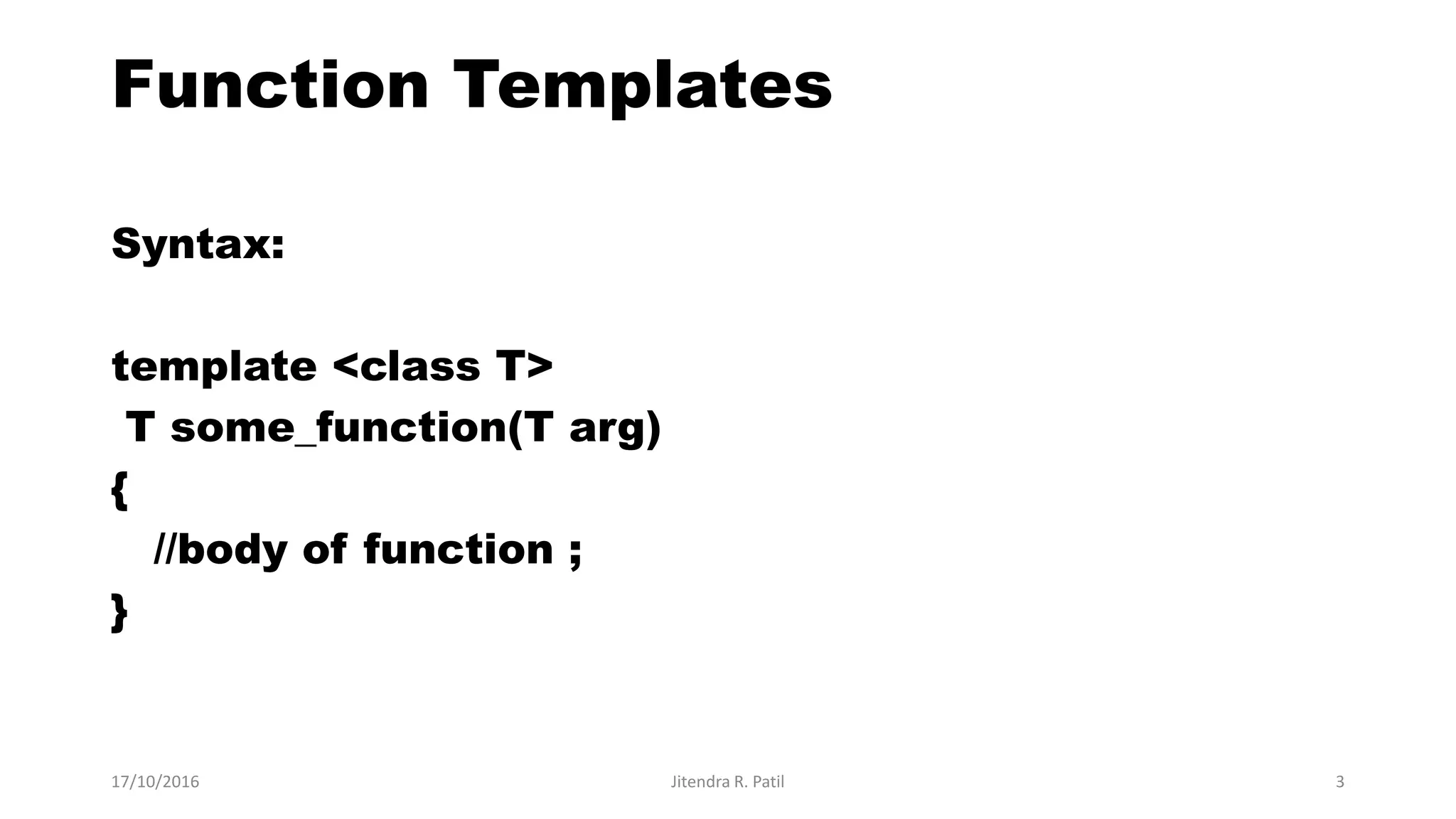 Function Templates

Syntax:

template <class T>
T some_function(T arg)
{
//body of function ;
}

17/10/2016
Jitendra R. Patil
3